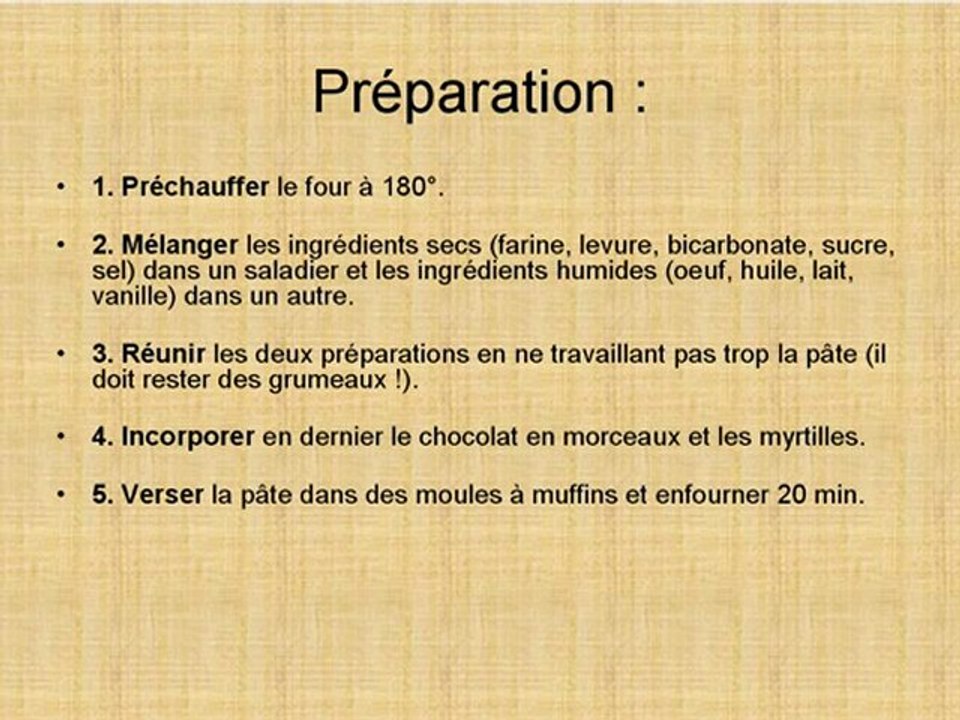 Préparation :

• 1. Préchauffer le four à 180°.

• 2. Mélanger les ingrédients secs (farine, levure, bicarbonate, sucre, sel) dans un saladier et les ingrédients humides (oeuf, huile, lait, vanille) dans un autre.

• 3. Réunir les deux préparations en ne travaillant pas trop la pâte (il doit rester des grumeaux !).

• 4. Incorporer en dernier le chocolat en morceaux et les myrtilles.

• 5. Verser la pâte dans des moules à muffins et enfourner 20 min.